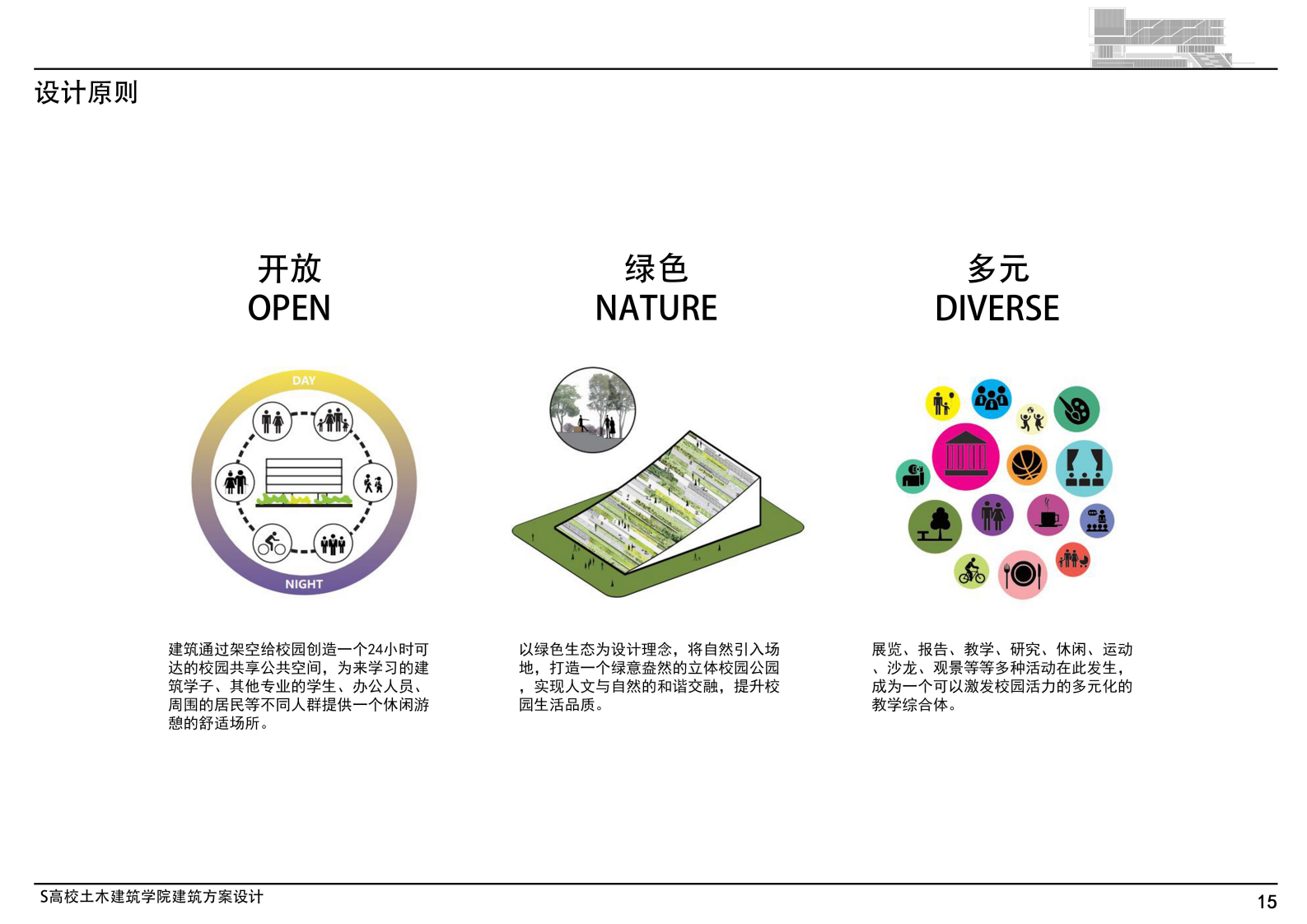 设计原则

开放
OPEN

DAY

NIGHT

建筑通过架空给校园创造一个24小时可达的校园共享公共空间，为来学习的建筑学子、其他专业的学生、办公人员、周围的居民等不同人群提供一个休闲游憩的舒适场所。

绿色
NATURE

以绿色生态为设计理念，将自然引入场地，打造一个绿意盎然的立体校园公园，实现人文与自然的和谐交融，提升校园生活品质。

多元
DIVERSE

展览、报告、教学、研究、休闲、运动、沙龙、观景等等多种活动在此发生，成为一个可以激发校园活力的多元化的教学综合体。

S高校土木建筑学院建筑方案设计

15